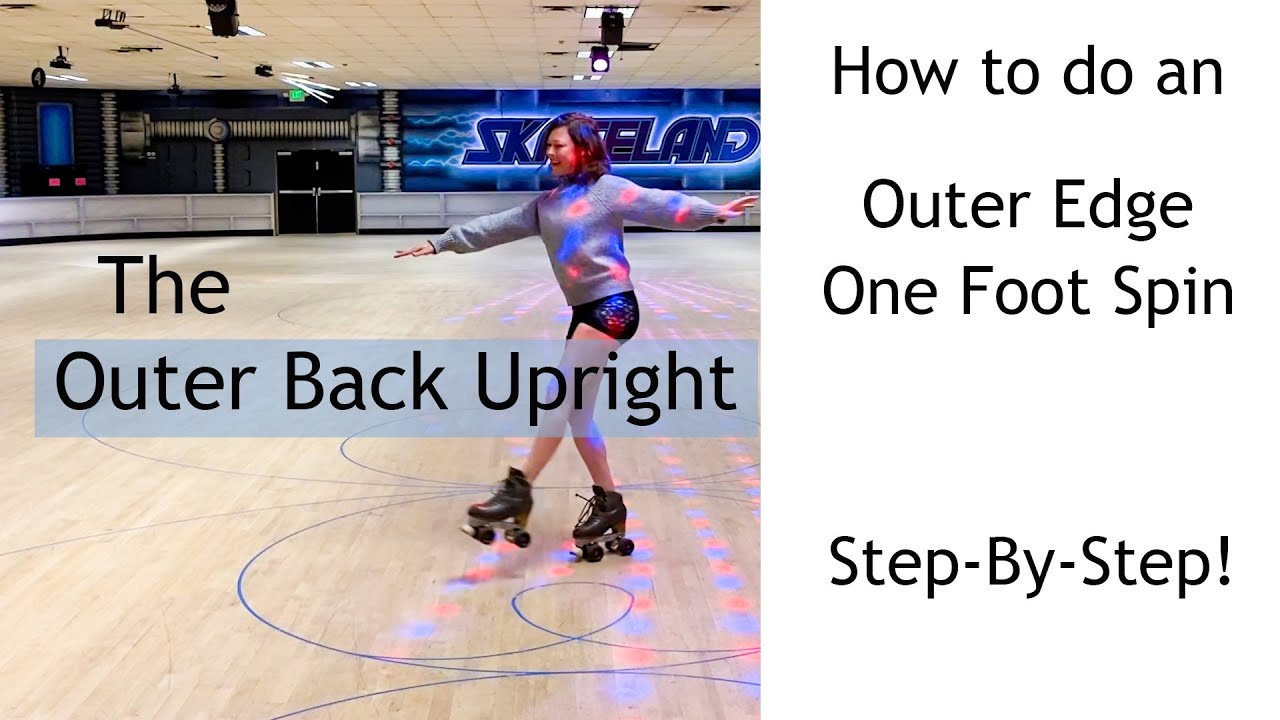 SKATELAND

The
Outer Back Upright

How to do an
Outer Edge
One Foot Spin

Step-By-Step!